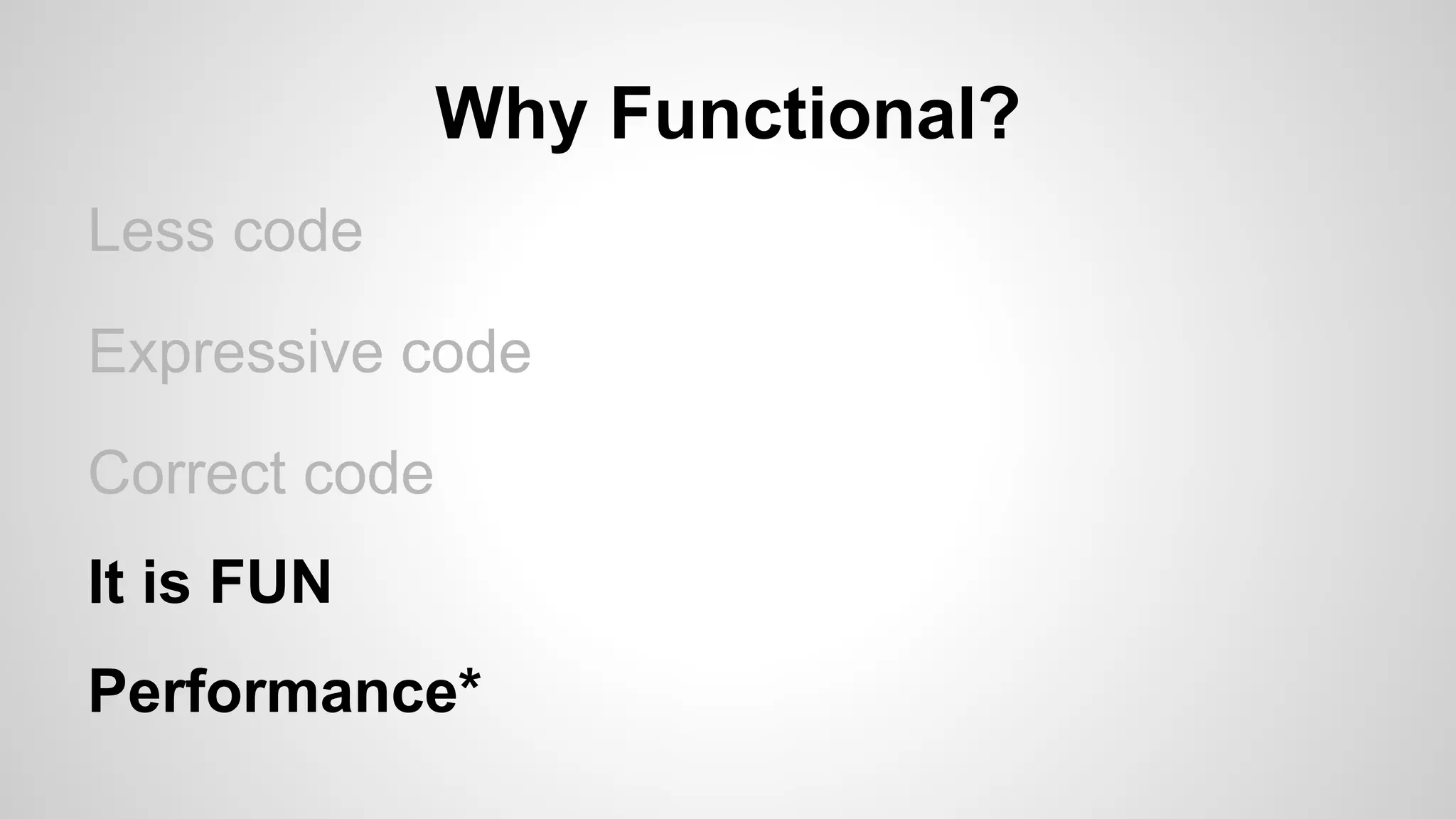 Why Functional?

Less code

Expressive code

Correct code

It is FUN

Performance*